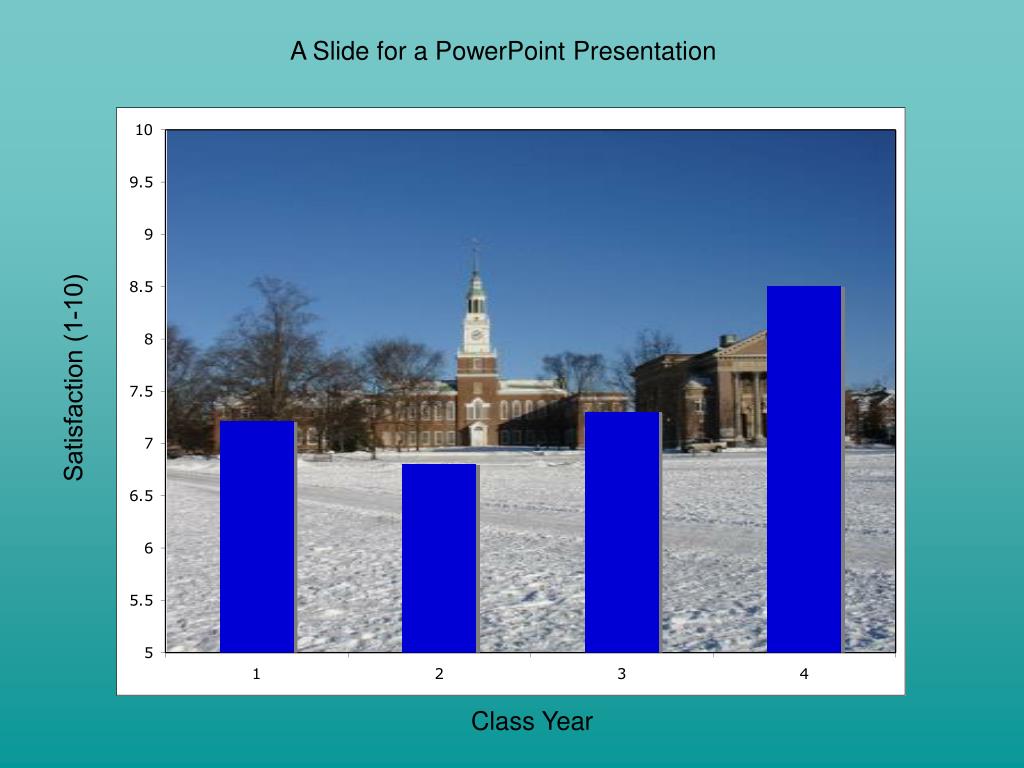 A Slide for a PowerPoint Presentation

Satisfaction (1-10)

10
9.5
9
8.5
8
7.5
7
6.5
6
5.5
5

1
2
3
4

Class Year